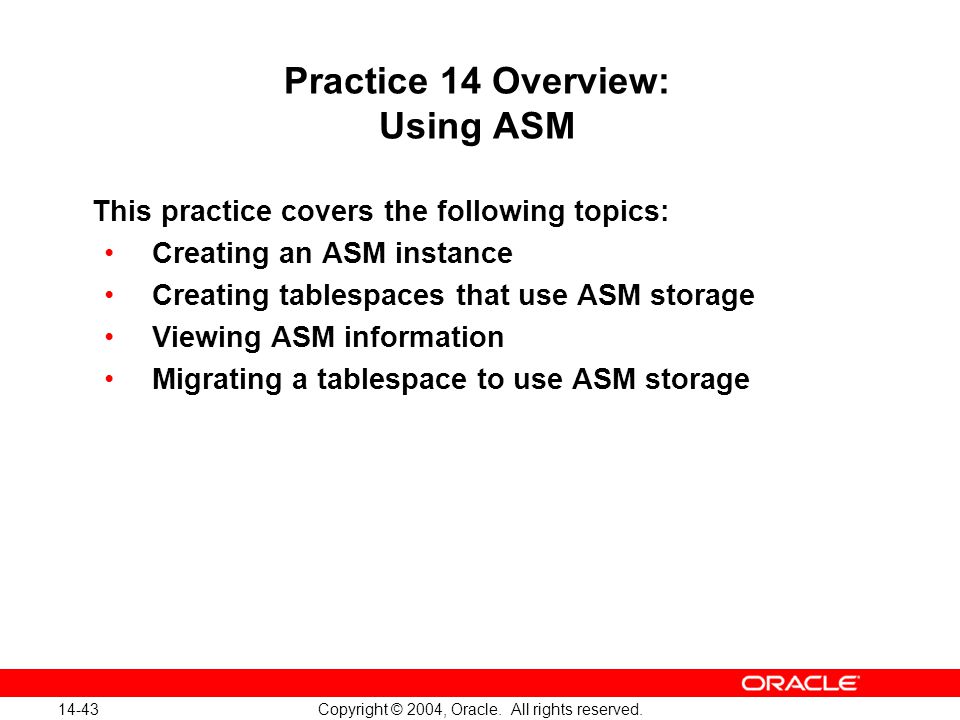 Practice 14 Overview:
Using ASM

This practice covers the following topics:
• Creating an ASM instance
• Creating tablespaces that use ASM storage
• Viewing ASM information
• Migrating a tablespace to use ASM storage

ORACLE

14-43

Copyright © 2004, Oracle. All rights reserved.